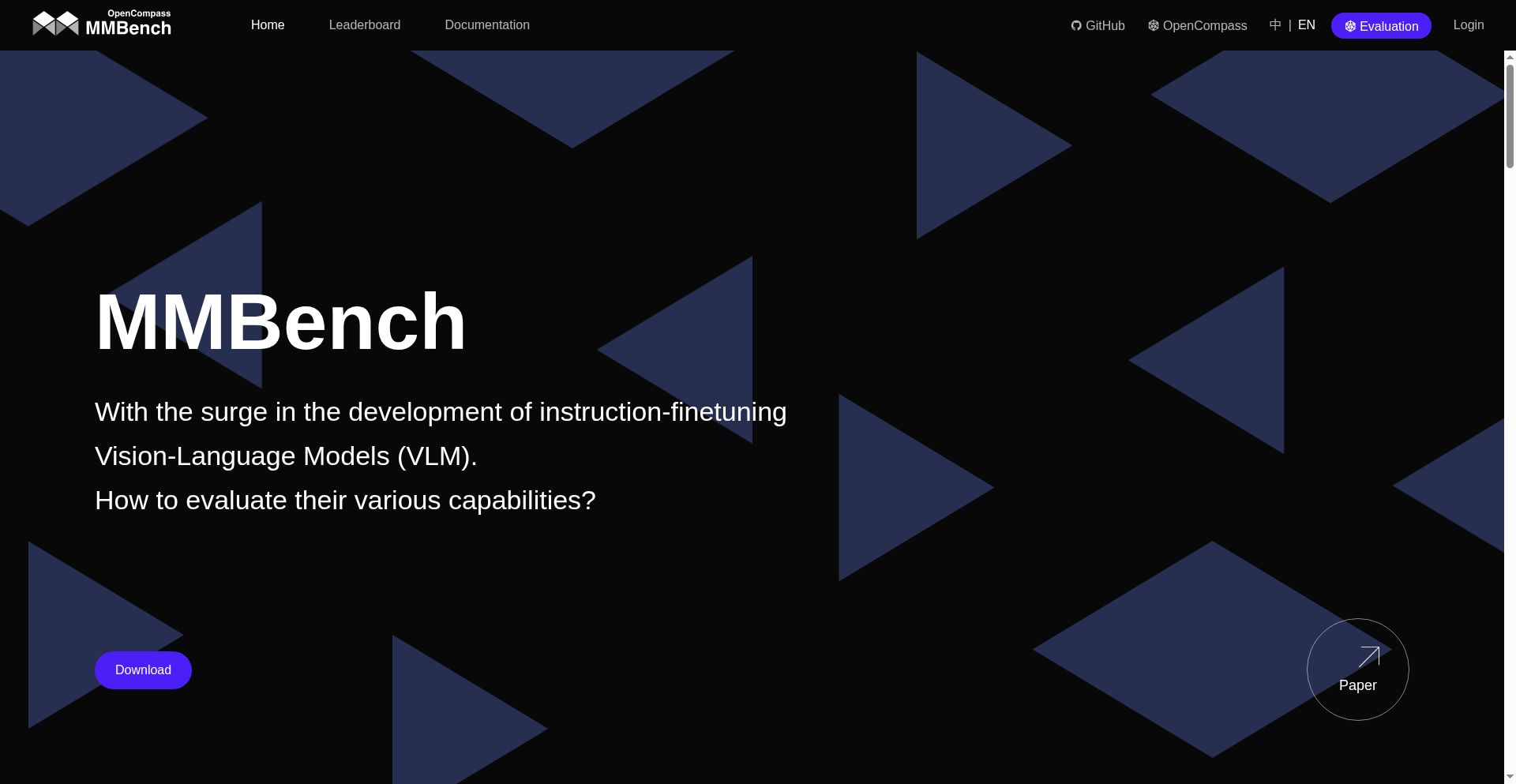 OpenCompass
MMBench

Home
Leaderboard
Documentation

GitHub
OpenCompass
中 | EN
Evaluation
Login

MMBench

With the surge in the development of instruction-finetuning Vision-Language Models (VLM).
How to evaluate their various capabilities?

Download

Paper